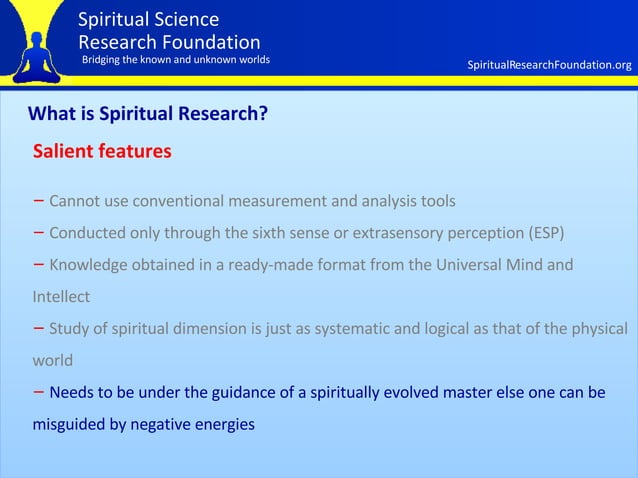 Spiritual Science
Research Foundation
Bridging the known and unknown worlds

SpiritualResearchFoundation.org

What is Spiritual Research?

Salient features

– Cannot use conventional measurement and analysis tools

– Conducted only through the sixth sense or extrasensory perception (ESP)

– Knowledge obtained in a ready-made format from the Universal Mind and Intellect

– Study of spiritual dimension is just as systematic and logical as that of the physical world

– Needs to be under the guidance of a spiritually evolved master else one can be misguided by negative energies